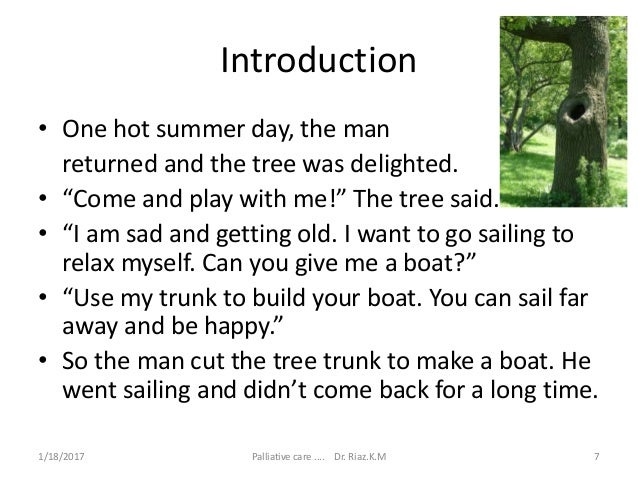 Introduction

• One hot summer day, the man returned and the tree was delighted.
• “Come and play with me!” The tree said.
• “I am sad and getting old. I want to go sailing to relax myself. Can you give me a boat?”
• “Use my trunk to build your boat. You can sail far away and be happy.”
• So the man cut the tree trunk to make a boat. He went sailing and didn’t come back for a long time.

1/18/2017 Palliative care .... Dr. Riaz.K.M 7